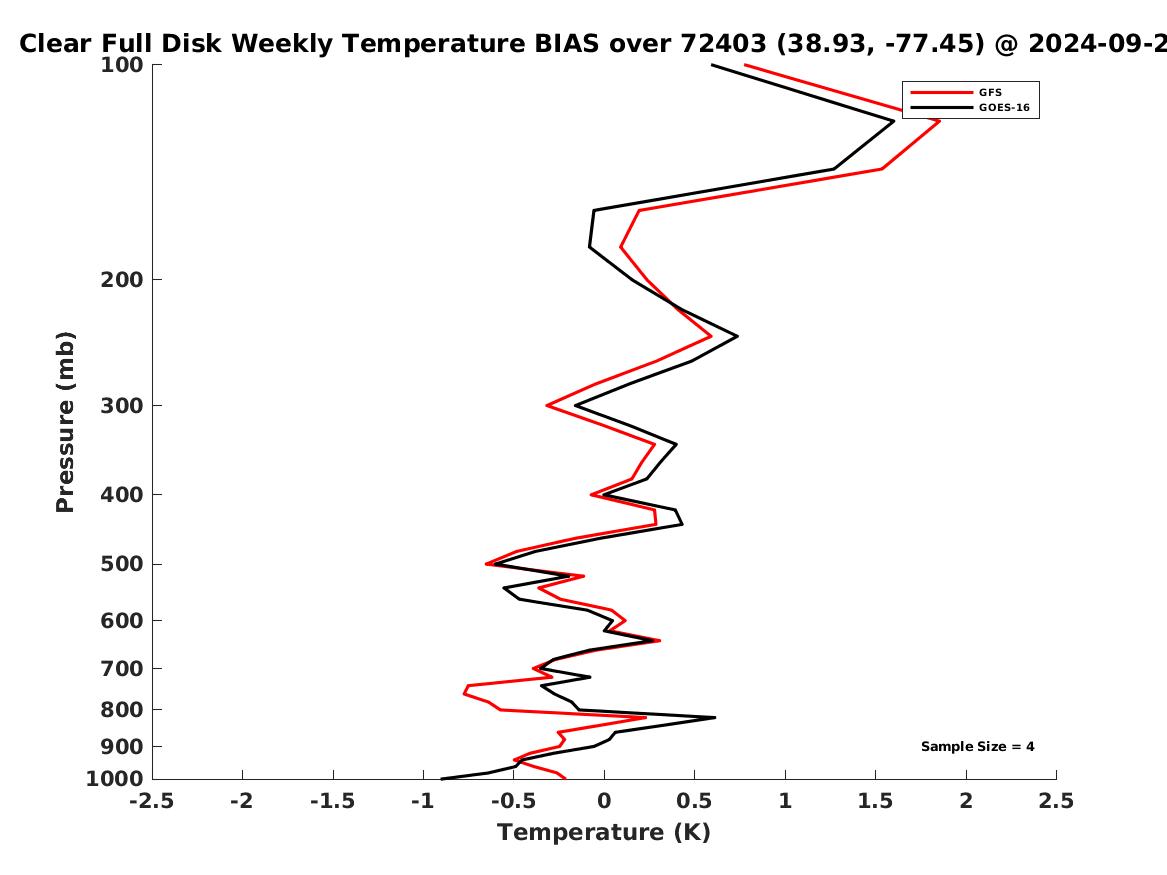 Clear Full Disk Weekly Temperature BIAS over 72403 (38.93, -77.45) @ 2024-09-2

GFS
GOES-16

Pressure (mb)

100
200
300
400
500
600
700
800
900
1000

Sample Size = 4

-2.5 -2 -1.5 -1 -0.5 0 0.5 1 1.5 2 2.5

Temperature (K)